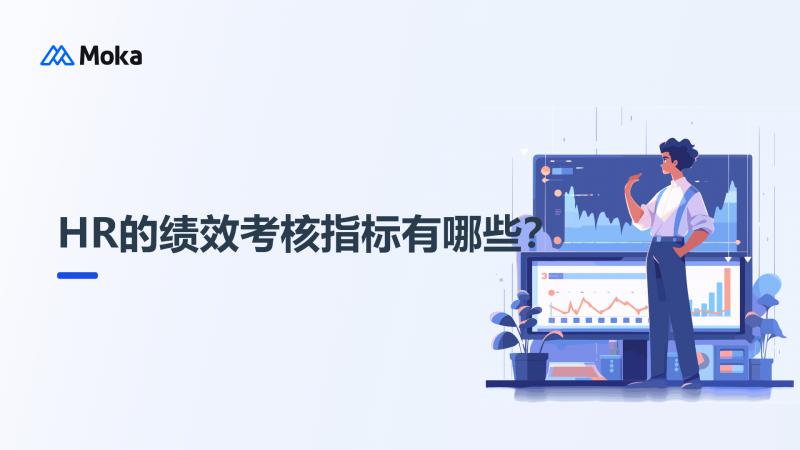 Moka

HR的绩效考核指标有哪些?